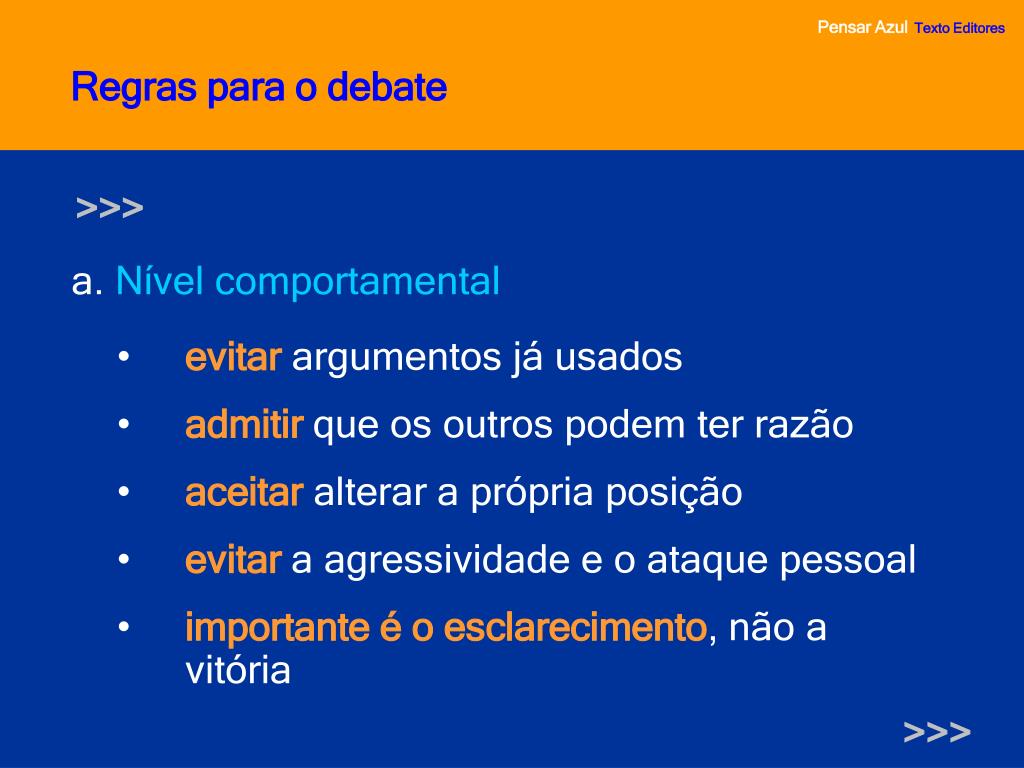 Pensar Azul Texto Editores

Regras para o debate

>>>

a. Nível comportamental

• evitar argumentos já usados
• admitir que os outros podem ter razão
• aceitar alterar a própria posição
• evitar a agressividade e o ataque pessoal
• importante é o esclarecimento, não a vitória

>>>